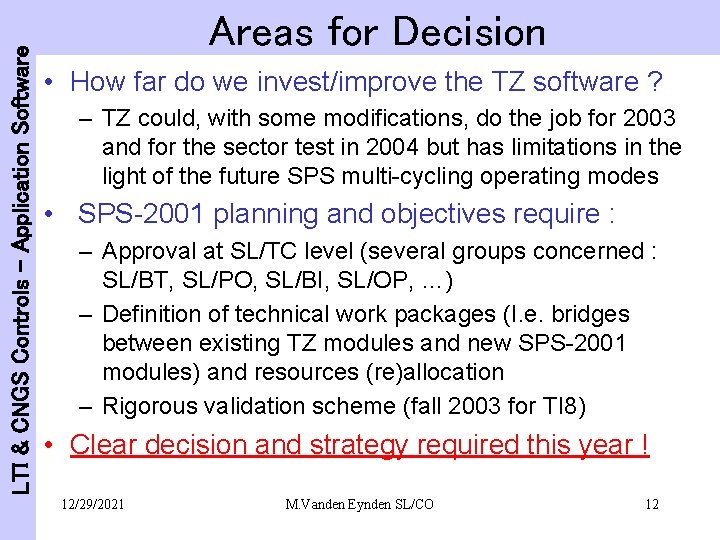 LTI & CNGS Controls – Application Software

Areas for Decision

• How far do we invest/improve the TZ software ?
– TZ could, with some modifications, do the job for 2003 and for the sector test in 2004 but has limitations in the light of the future SPS multi-cycling operating modes

• SPS-2001 planning and objectives require :
– Approval at SL/TC level (several groups concerned : SL/BT, SL/PO, SL/BI, SL/OP, ...)
– Definition of technical work packages (I.e. bridges between existing TZ modules and new SPS-2001 modules) and resources (re)allocation
– Rigorous validation scheme (fall 2003 for TI8)

• Clear decision and strategy required this year !

12/29/2021 M.Vanden Eynden SL/CO 12